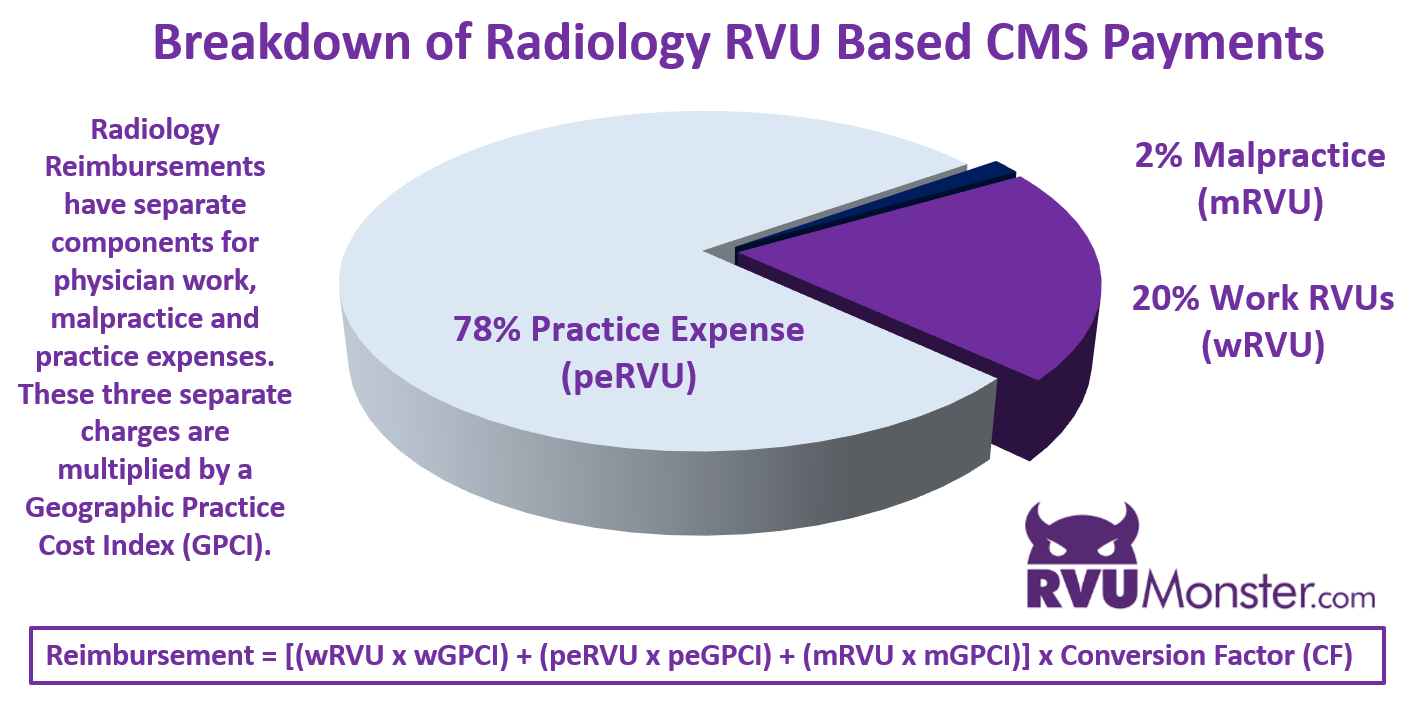 Breakdown of Radiology RVU Based CMS Payments

Radiology Reimbursements have separate components for physician work, malpractice and practice expenses. These three separate charges are multiplied by a Geographic Practice Cost Index (GPCI).

78% Practice Expense (peRVU)

2% Malpractice (mRVU)

20% Work RVUs (wRVU)

RVUMonster.com

Reimbursement = [(wRVU x wGPCI) + (peRVU x peGPCI) + (mRVU x mGPCI)] x Conversion Factor (CF)